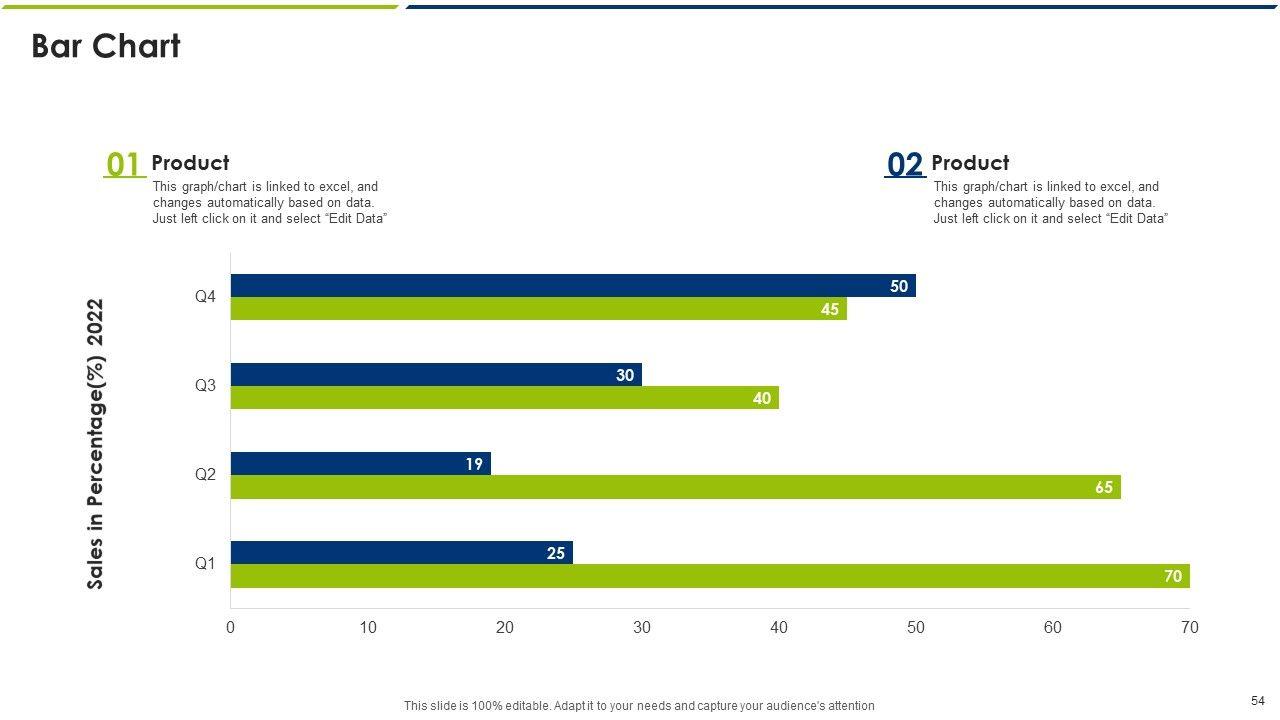 Bar Chart

01 Product
This graph/chart is linked to excel, and changes automatically based on data. Just left click on it and select “Edit Data”

02 Product
This graph/chart is linked to excel, and changes automatically based on data. Just left click on it and select “Edit Data”

Sales in Percentage(%) 2022

Q4 50 45
Q3 30 40
Q2 19 65
Q1 25 70

0 10 20 30 40 50 60 70

This slide is 100% editable. Adapt it to your needs and capture your audience's attention

54